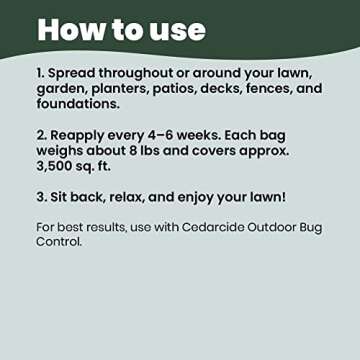 How to use

1. Spread throughout or around your lawn, garden, planters, patios, decks, fences, and foundations.

2. Reapply every 4–6 weeks. Each bag weighs about 8 lbs and covers approx. 3,500 sq. ft.

3. Sit back, relax, and enjoy your lawn!

For best results, use with Cedarcide Outdoor Bug Control.